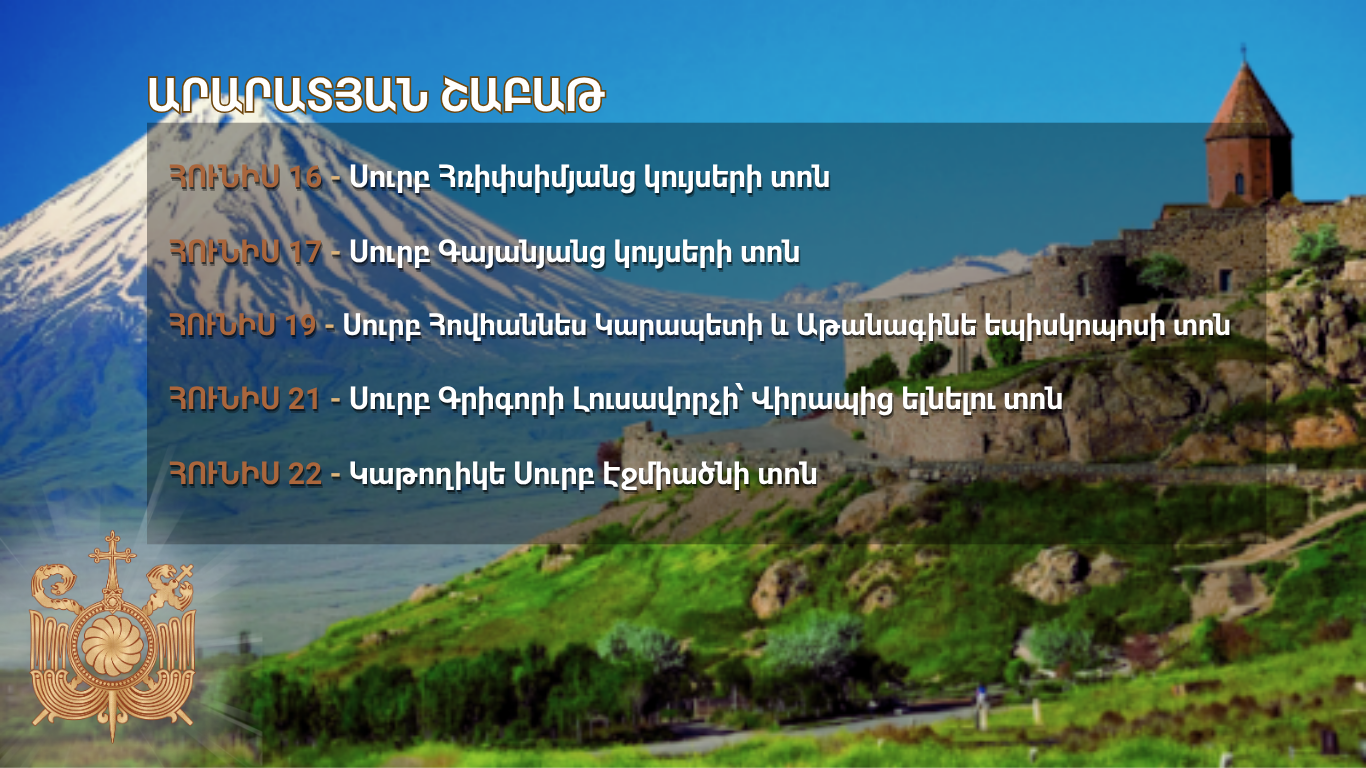 ԱՐԱՐԱՏՅԱՆ ՇԱԲԱԹ

ՀՈՒՆԻՍ 16 - Սուրբ Հռիփսիմյանց կույսերի տոն

ՀՈՒՆԻՍ 17 - Սուրբ Գայանյանց կույսերի տոն

ՀՈՒՆԻՍ 19 - Սուրբ Հովհաննես Կարապետի և Աթանագինե եպիսկոպոսի տոն

ՀՈՒՆԻՍ 21 - Սուրբ Գրիգորի Լուսավորչի՝ Վիրապից ելնելու տոն

ՀՈՒՆԻՍ 22 - Կաթողիկե Սուրբ Էջմիածնի տոն